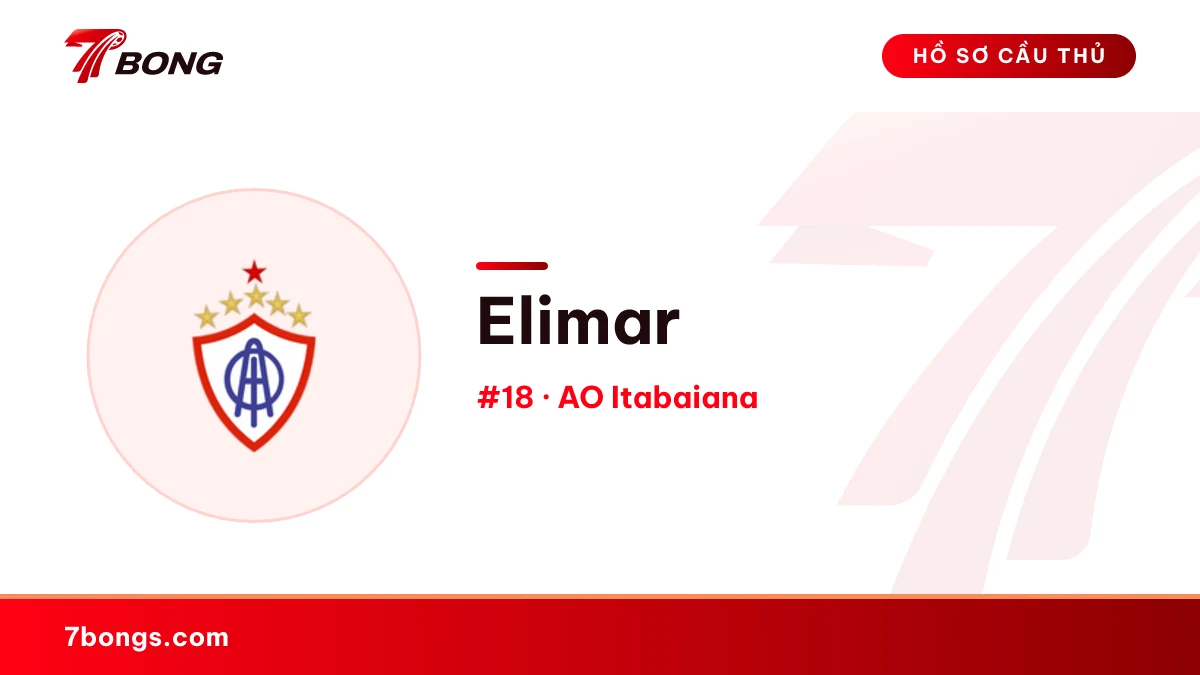 7BONG

HỒ SƠ CẦU THỦ

Elimar

#18 · AO Itabaiana

7bongs.com